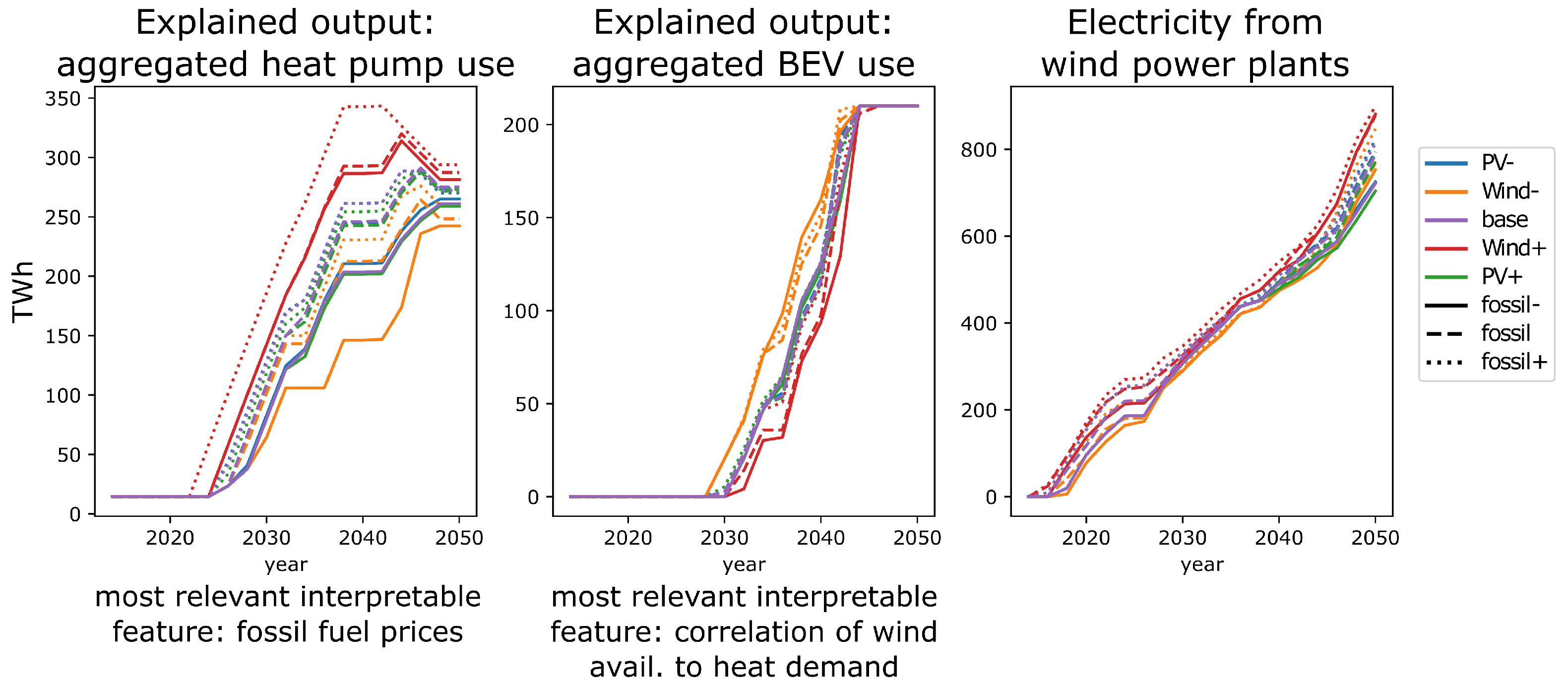 Explained output: aggregated heat pump use

TWh

350
300
250
200
150
100
50
0

2020 2030 2040 2050
year

most relevant interpretable feature: fossil fuel prices

Explained output: aggregated BEV use

200
150
100
50
0

2020 2030 2040 2050
year

most relevant interpretable feature: correlation of wind avail. to heat demand

Electricity from wind power plants

800
600
400
200
0

2020 2030 2040 2050
year

PV-
Wind-
base
Wind+
PV+
fossil-
fossil
fossil+